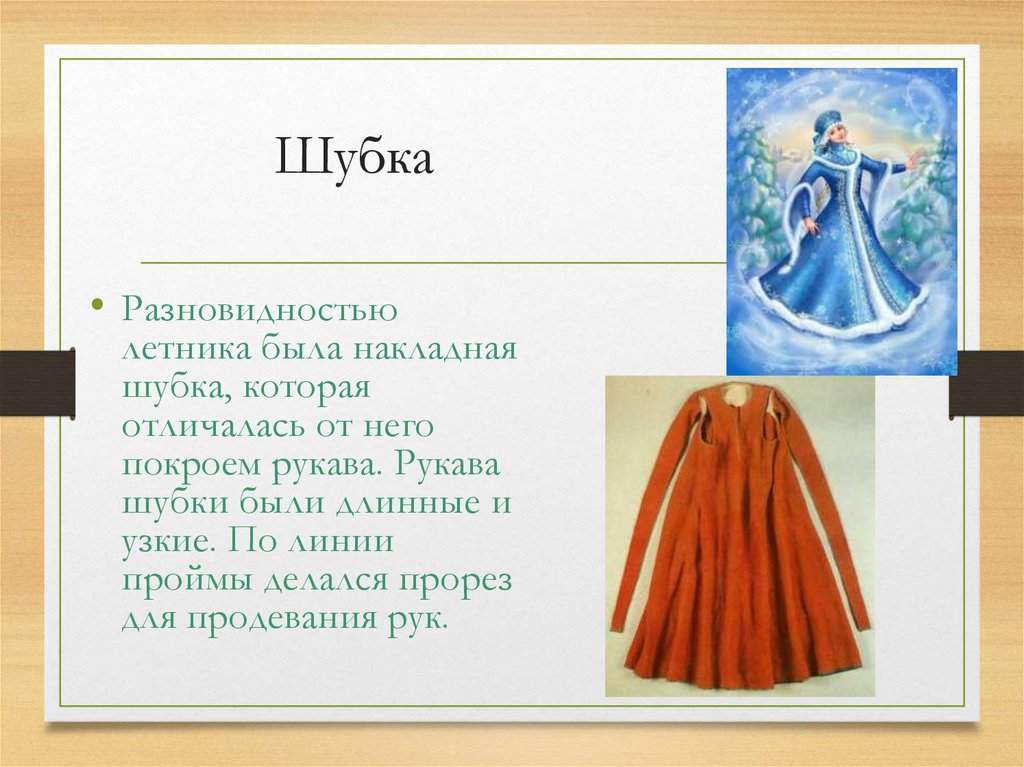 Шубка

• Разновидностью летника была накладная шубка, которая отличалась от него покроем рукава. Рукава шубки были длинные и узкие. По линии проймы делался прорез для продевания рук.